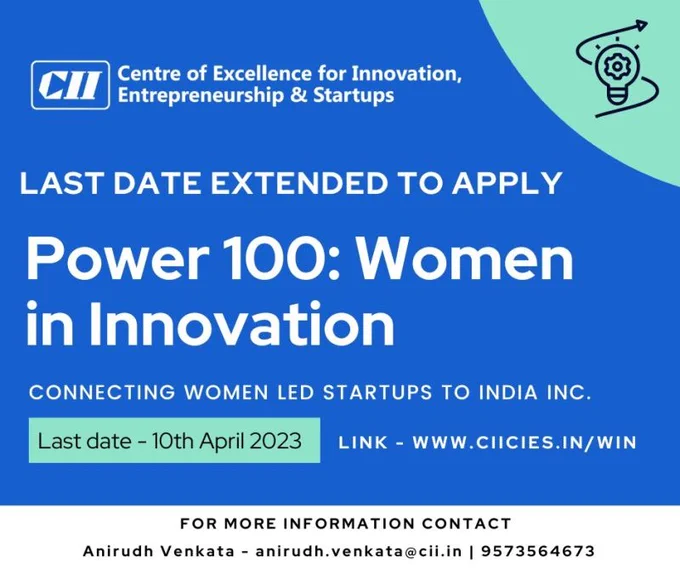 CII Centre of Excellence for Innovation, Entrepreneurship & Startups

LAST DATE EXTENDED TO APPLY

Power 100: Women in Innovation

CONNECTING WOMEN LED STARTUPS TO INDIA INC.

Last date - 10th April 2023

LINK - WWW.CIICIES.IN/WIN

FOR MORE INFORMATION CONTACT

Anirudh Venkata - anirudh.venkata@cii.in | 9573564673